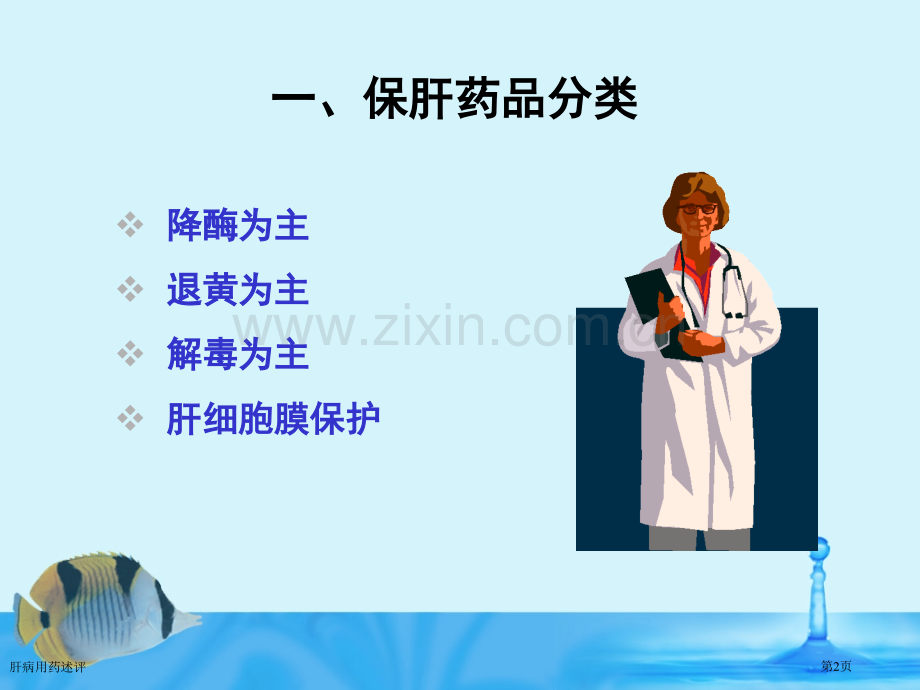 一、保肝药品分类

❖ 降酶为主

❖ 退黄为主

❖ 解毒为主

❖ 肝细胞膜保护

www.zixin.com.cn

肝病用药述评

第2页